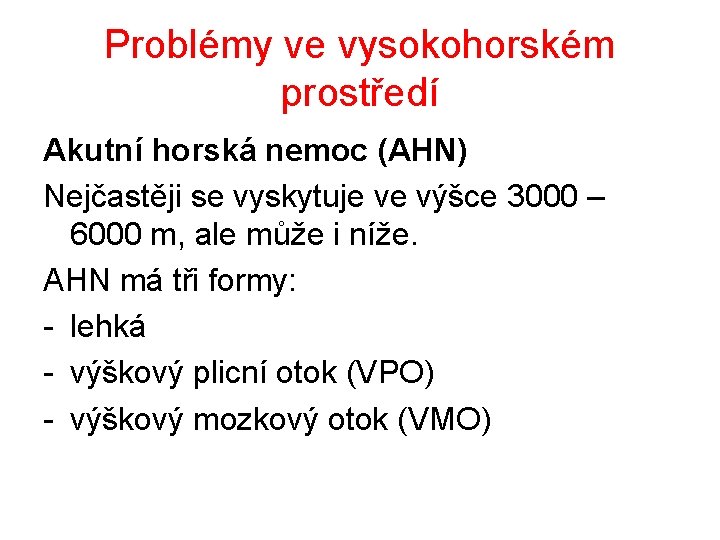 Problémy ve vysokohorském prostředí

Akutní horská nemoc (AHN)

Nejčastěji se vyskytuje ve výšce 3000 – 6000 m, ale může i níže.

AHN má tři formy:

- lehká
- výškový plicní otok (VPO)
- výškový mozkový otok (VMO)